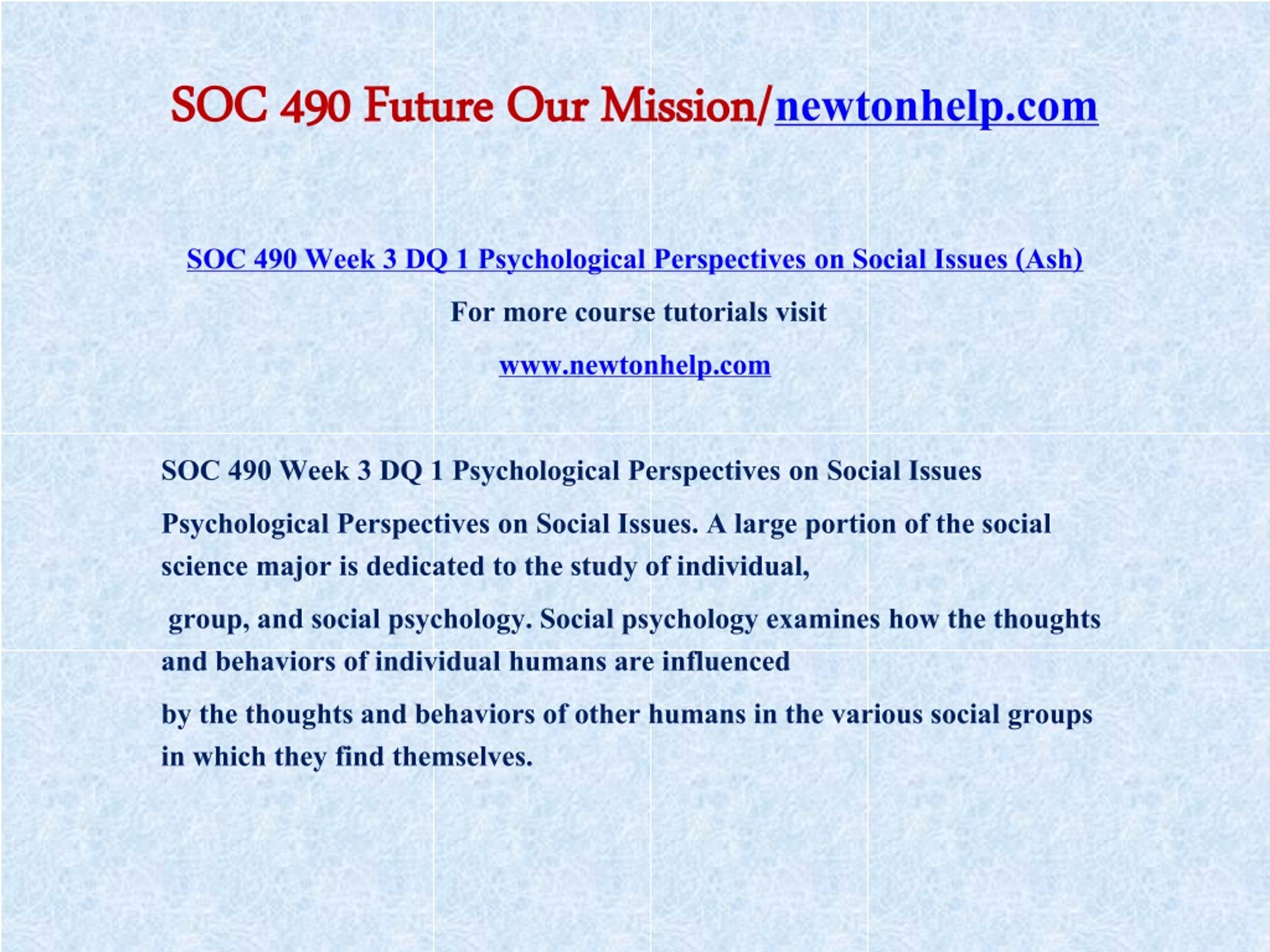 SOC 490 Future Our Mission/newtonhelp.com

SOC 490 Week 3 DQ 1 Psychological Perspectives on Social Issues (Ash)

For more course tutorials visit

www.newtonhelp.com

SOC 490 Week 3 DQ 1 Psychological Perspectives on Social Issues

Psychological Perspectives on Social Issues. A large portion of the social science major is dedicated to the study of individual,

group, and social psychology. Social psychology examines how the thoughts and behaviors of individual humans are influenced

by the thoughts and behaviors of other humans in the various social groups in which they find themselves.